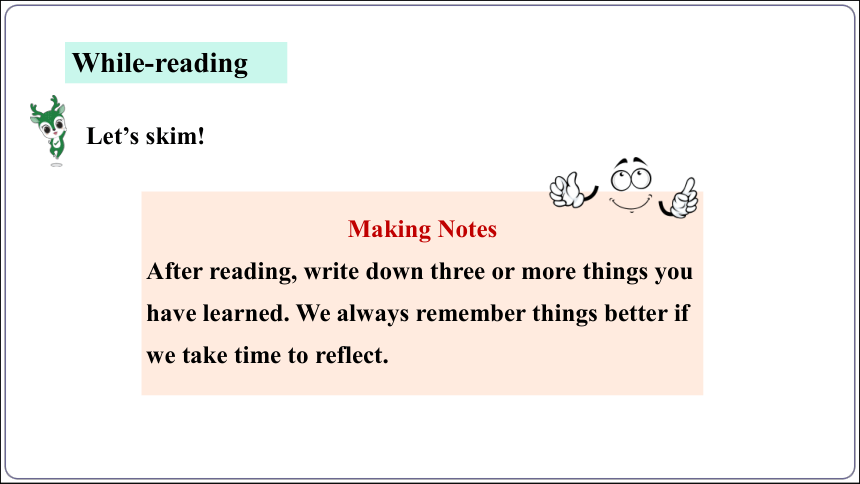 While-reading

Let’s skim!

Making Notes

After reading, write down three or more things you have learned. We always remember things better if we take time to reflect.